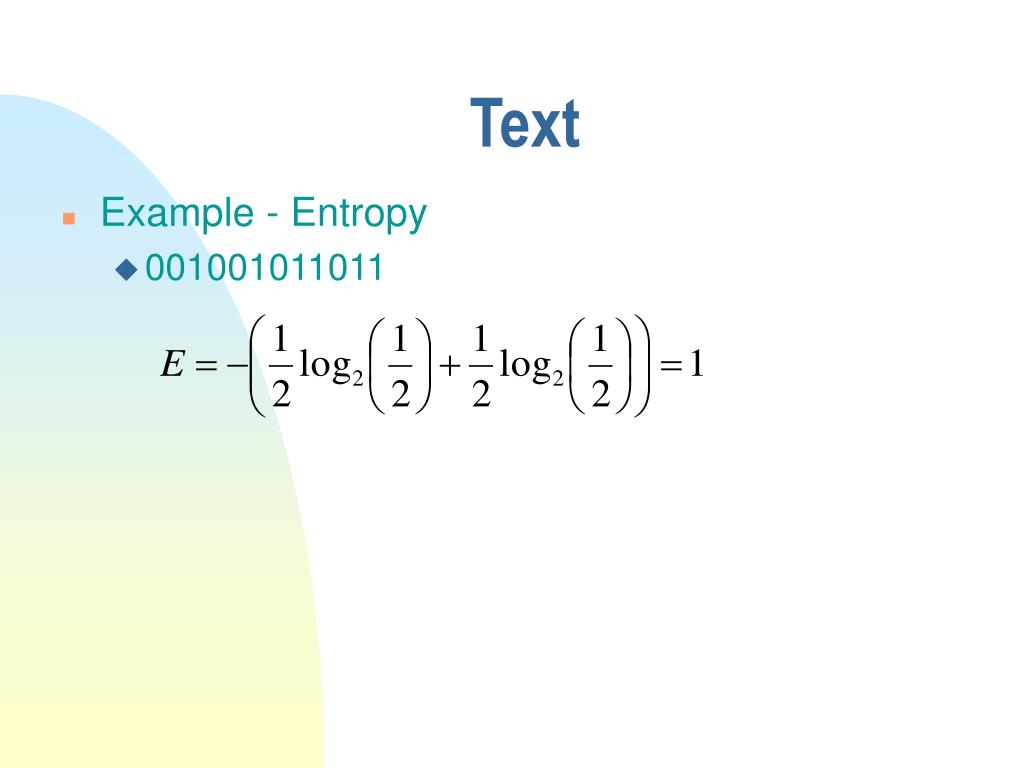 Text

Example - Entropy

001001011011

$E = -\left(\frac{1}{2}\log_2\left(\frac{1}{2}\right) + \frac{1}{2}\log_2\left(\frac{1}{2}\right)\right) = 1$